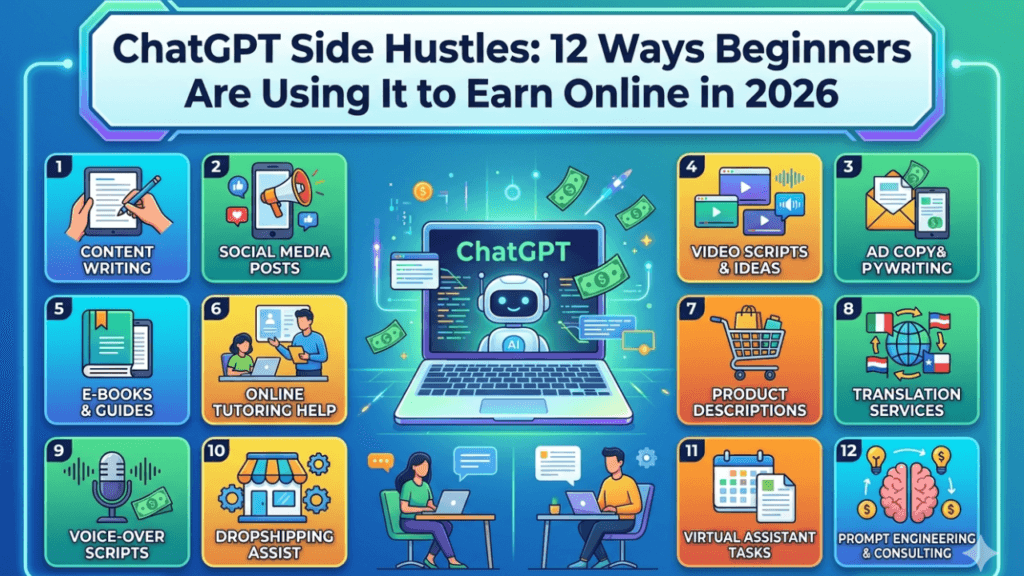 ChatGPT Side Hustles: 12 Ways Beginners Are Using It to Earn Online in 2026

1
CONTENT WRITING

2
SOCIAL MEDIA POSTS

ChatGPT

AI

4
VIDEO SCRIPTS & IDEAS

3
AD COPY& PYWRITING

5
E-BOOKS & GUIDES

6
ONLINE TUTORING HELP

7
PRODUCT DESCRIPTIONS

8
TRANSLATION SERVICES

9
VOICE-OVER SCRIPTS

10
DROPSHIPPING ASSIST

11
VIRTUAL ASSISTANT TASKS

12
PROMPT ENGINEERING & CONSULTING